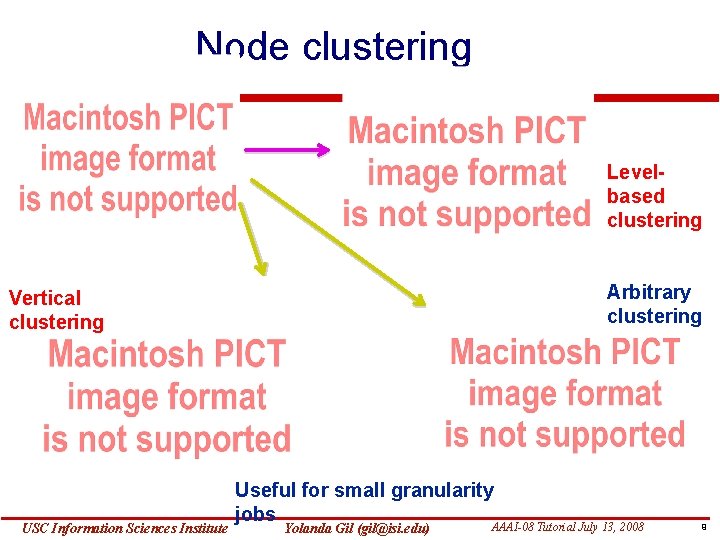 Node clustering

Macintosh PICT image format is not supported

Macintosh PICT image format is not supported

Level-based clustering

Vertical clustering

Arbitrary clustering

Macintosh PICT image format is not supported

Macintosh PICT image format is not supported

Useful for small granularity jobs

USC Information Sciences Institute Yolanda Gil (gil@isi.edu) AAAI-08 Tutorial July 13, 2008 9